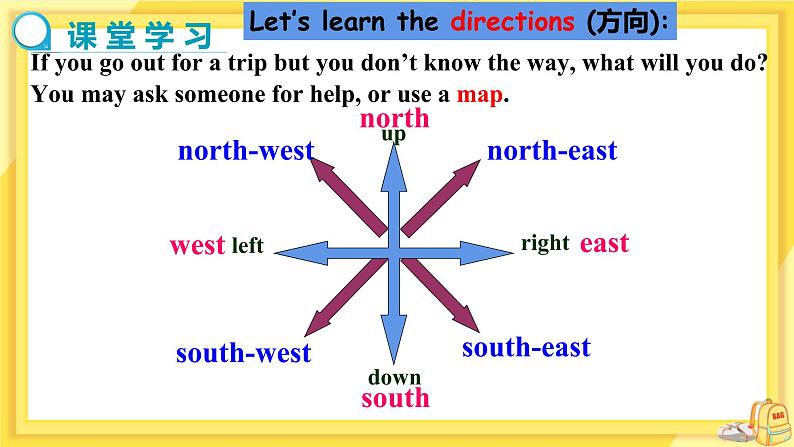 课堂学习

Let's learn the directions (方向):

If you go out for a trip but you don't know the way, what will you do?
You may ask someone for help, or use a map.

north
up
north-west
north-east
west left
right east
south-west
south-east
down
south

BAG